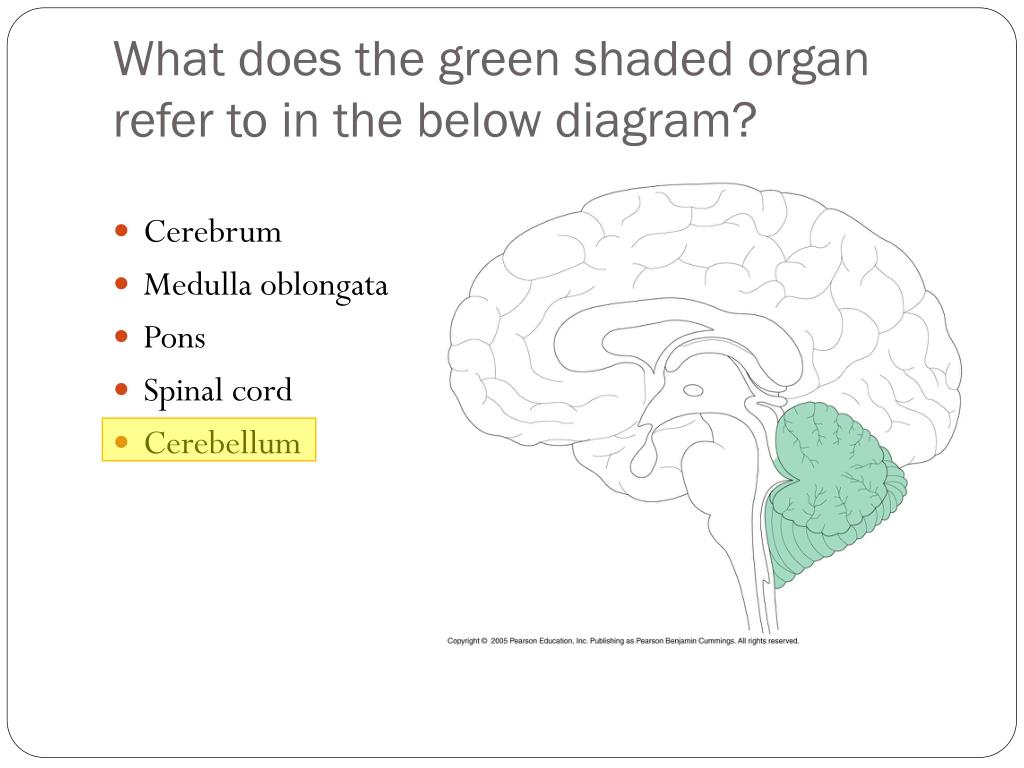 What does the green shaded organ refer to in the below diagram?

- Cerebrum
- Medulla oblongata
- Pons
- Spinal cord
- Cerebellum

Copyright © 2005 Pearson Education, Inc. Publishing as Pearson Benjamin Cummings. All rights reserved.